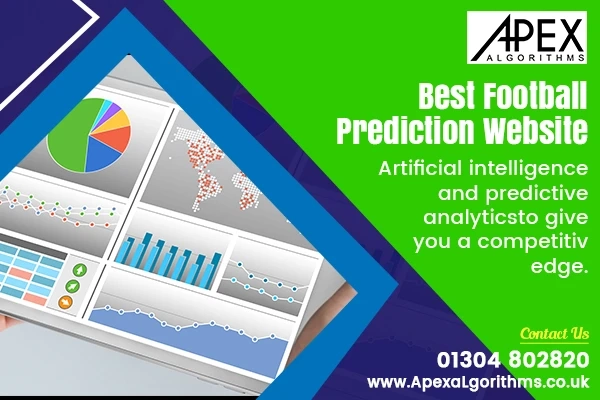 APEX
ALGORITHMS

Best Football Prediction Website

Artificial intelligence and predictive analyticsto give you a competitiv edge.

Contact Us

01304 802820

www.ApexaLgorithms.co.uk